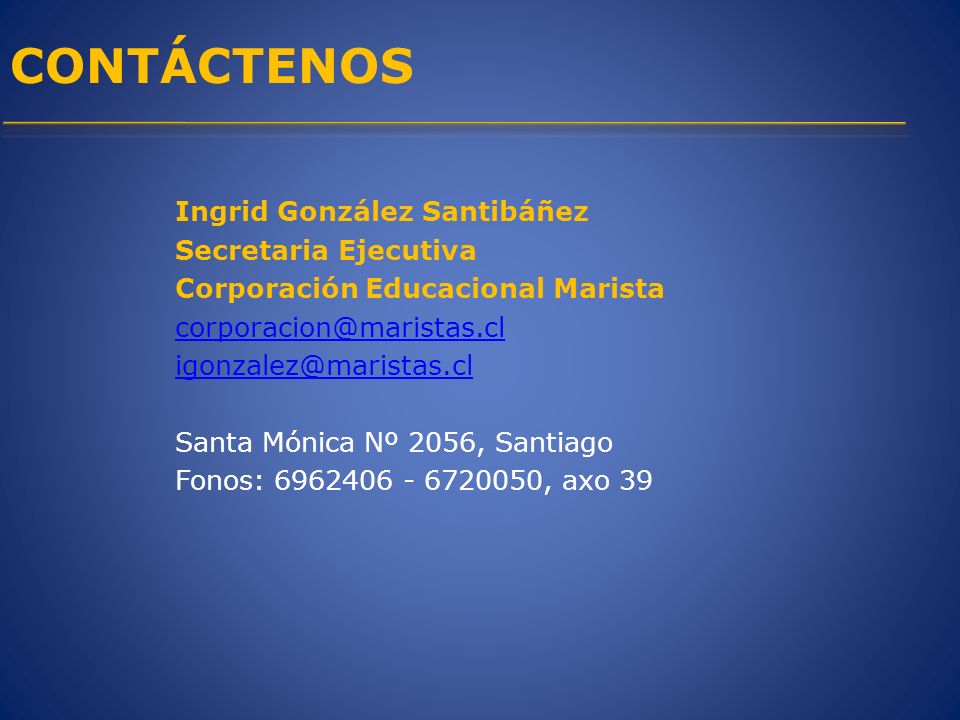 CONTÁCTENOS

Ingrid González Santibáñez
Secretaria Ejecutiva
Corporación Educacional Marista
corporacion@maristas.cl
igonzalez@maristas.cl

Santa Mónica Nº 2056, Santiago
Fonos: 6962406 - 6720050, axo 39